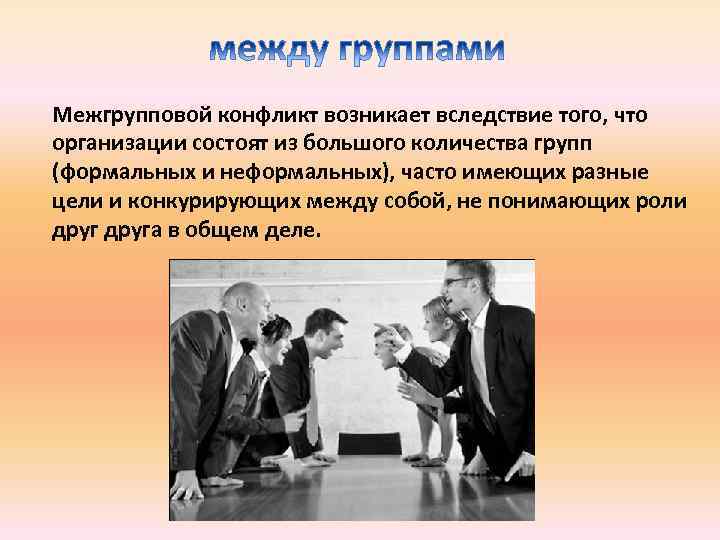 между группами

Межгрупповой конфликт возникает вследствие того, что организации состоят из большого количества групп (формальных и неформальных), часто имеющих разные цели и конкурирующих между собой, не понимающих роли друг друга в общем деле.